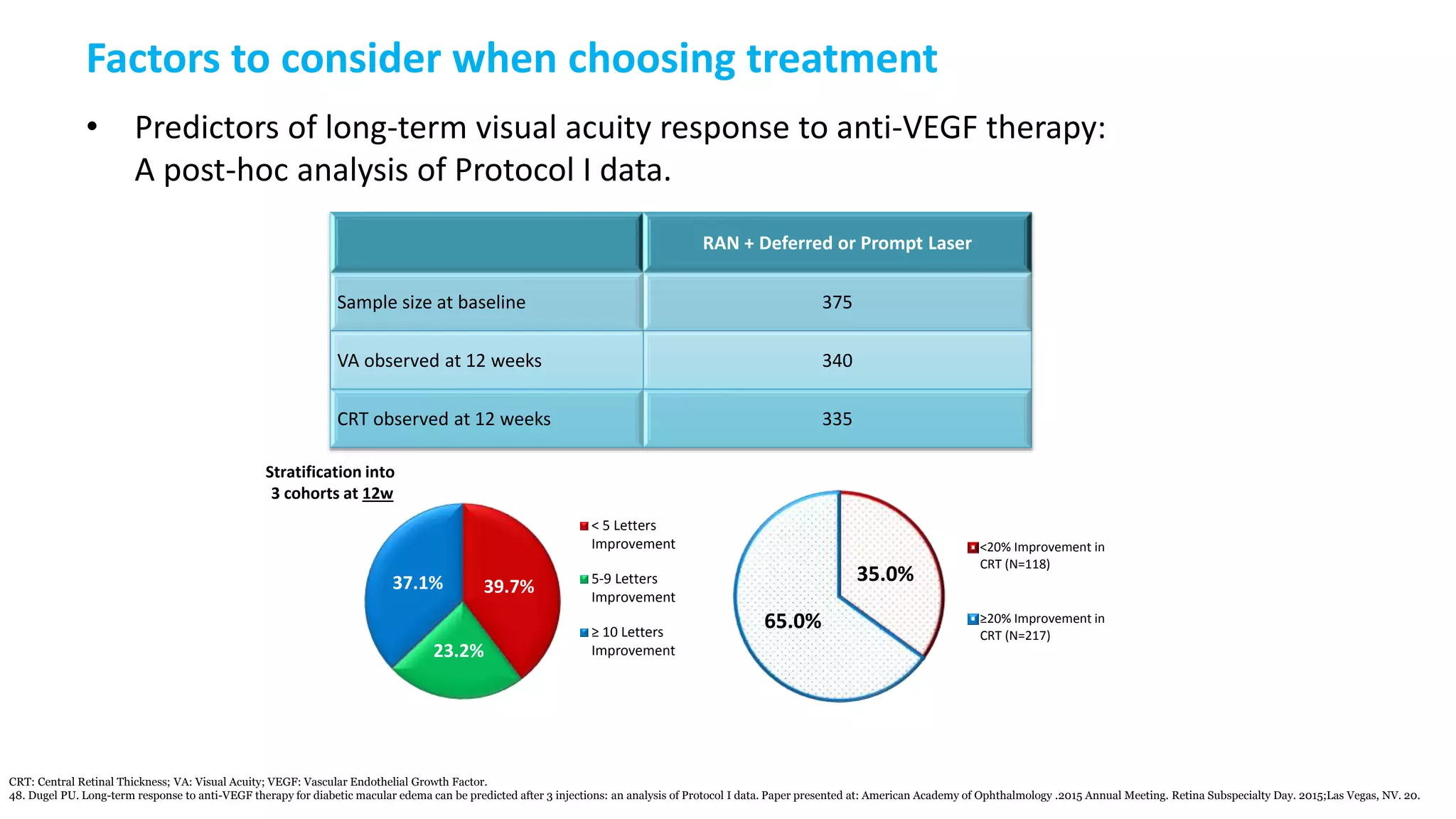 Factors to consider when choosing treatment

• Predictors of long-term visual acuity response to anti-VEGF therapy: A post-hoc analysis of Protocol I data.

| | RAN + Deferred or Prompt Laser |
|---|---|
| Sample size at baseline | 375 |
| VA observed at 12 weeks | 340 |
| CRT observed at 12 weeks | 335 |

Stratification into 3 cohorts at 12w

37.1%
39.7%
23.2%

< 5 Letters Improvement
5-9 Letters Improvement
≥ 10 Letters Improvement

35.0%
65.0%

<20% Improvement in CRT (N=118)
≥20% Improvement in CRT (N=217)

CRT: Central Retinal Thickness; VA: Visual Acuity; VEGF: Vascular Endothelial Growth Factor.
48. Dugel PU. Long-term response to anti-VEGF therapy for diabetic macular edema can be predicted after 3 injections: an analysis of Protocol I data. Paper presented at: American Academy of Ophthalmology .2015 Annual Meeting. Retina Subspecialty Day. 2015;Las Vegas, NV. 20.